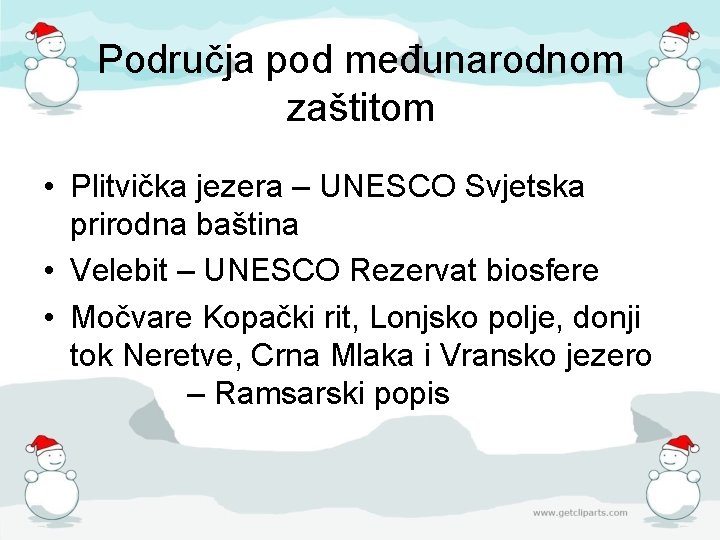 Područja pod međunarodnom zaštitom

• Plitvička jezera – UNESCO Svjetska prirodna baština
• Velebit – UNESCO Rezervat biosfere
• Močvare Kopački rit, Lonjsko polje, donji tok Neretve, Crna Mlaka i Vransko jezero – Ramsarski popis

www.getcliparts.com